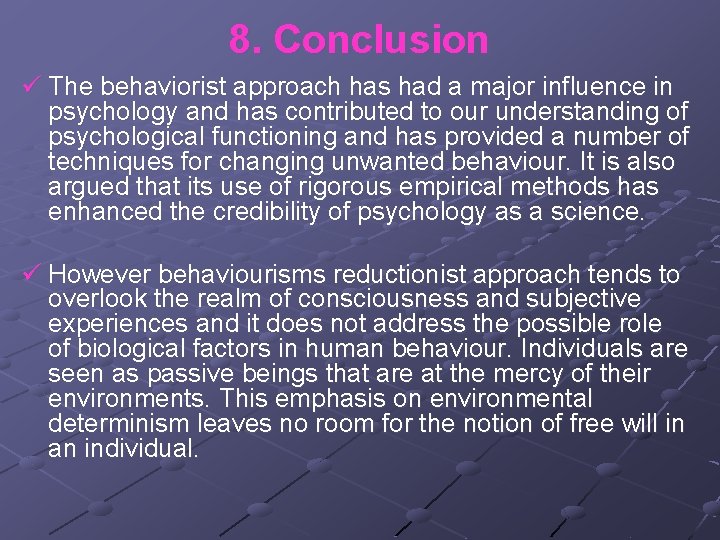 8. Conclusion

✓ The behaviorist approach has had a major influence in psychology and has contributed to our understanding of psychological functioning and has provided a number of techniques for changing unwanted behaviour. It is also argued that its use of rigorous empirical methods has enhanced the credibility of psychology as a science.

✓ However behaviourisms reductionist approach tends to overlook the realm of consciousness and subjective experiences and it does not address the possible role of biological factors in human behaviour. Individuals are seen as passive beings that are at the mercy of their environments. This emphasis on environmental determinism leaves no room for the notion of free will in an individual.